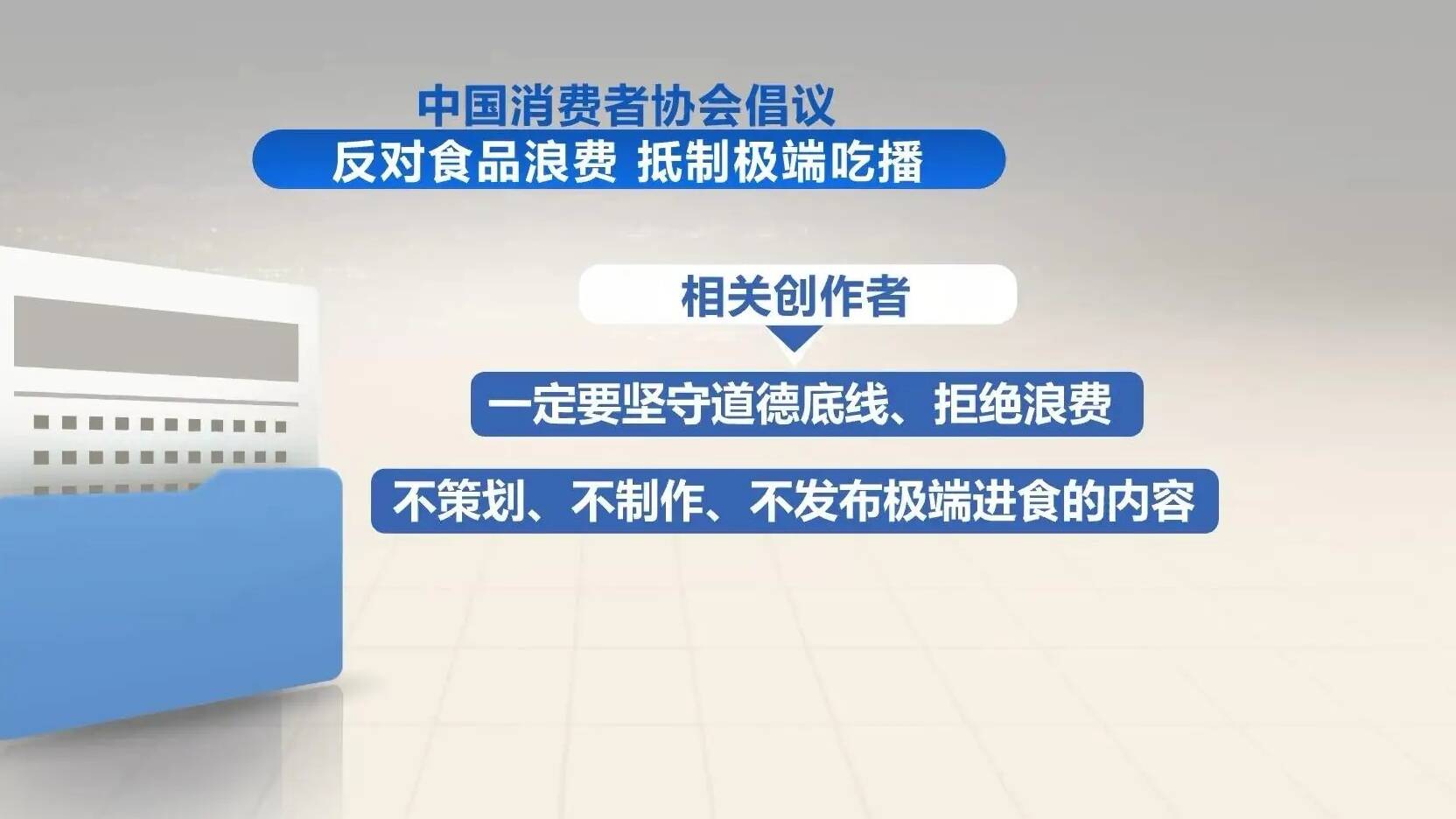 中国消费者协会倡议
反对食品浪费 抵制极端吃播

相关创作者

一定要坚守道德底线、拒绝浪费

不策划、不制作、不发布极端进食的内容